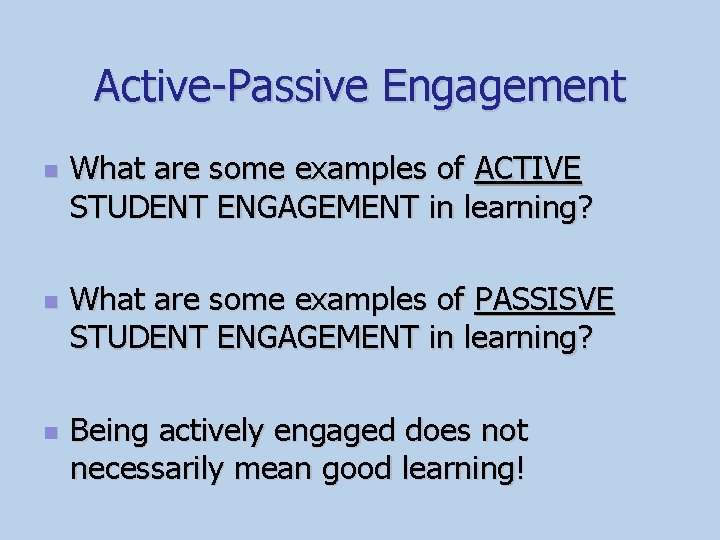 Active-Passive Engagement

What are some examples of ACTIVE STUDENT ENGAGEMENT in learning?

What are some examples of PASSISVE STUDENT ENGAGEMENT in learning?

Being actively engaged does not necessarily mean good learning!